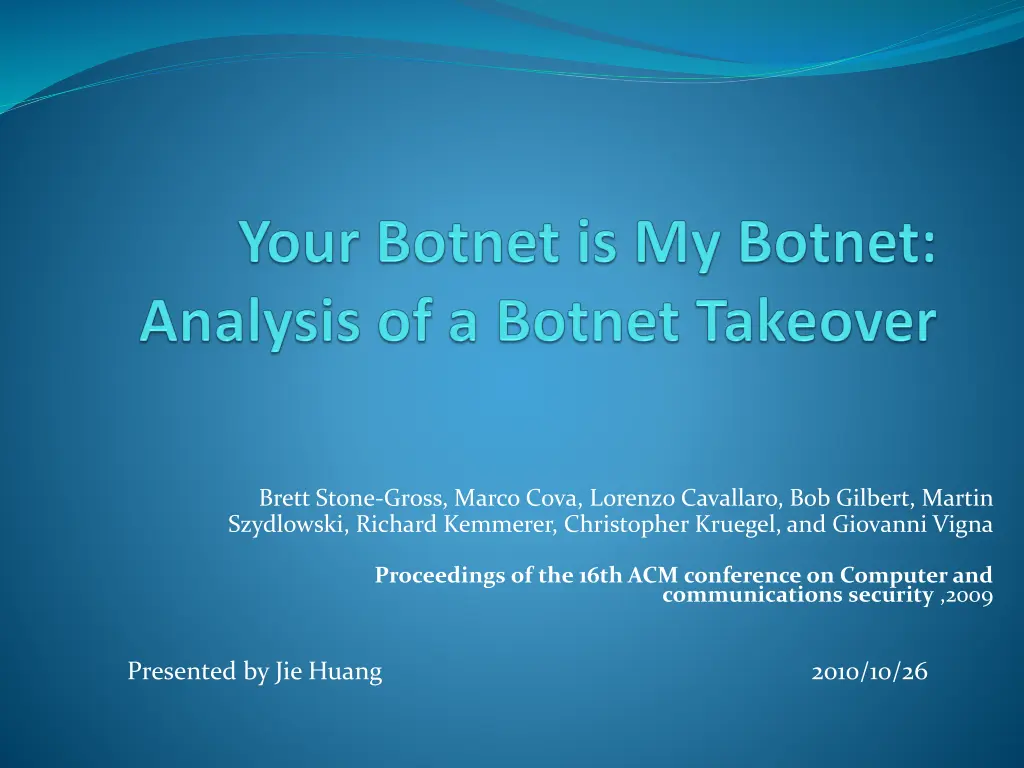 Your Botnet is My Botnet:
Analysis of a Botnet Takeover

Brett Stone-Gross, Marco Cova, Lorenzo Cavallaro, Bob Gilbert, Martin Szydlowski, Richard Kemmerer, Christopher Kruegel, and Giovanni Vigna

Proceedings of the 16th ACM conference on Computer and communications security ,2009

Presented by Jie Huang 2010/10/26